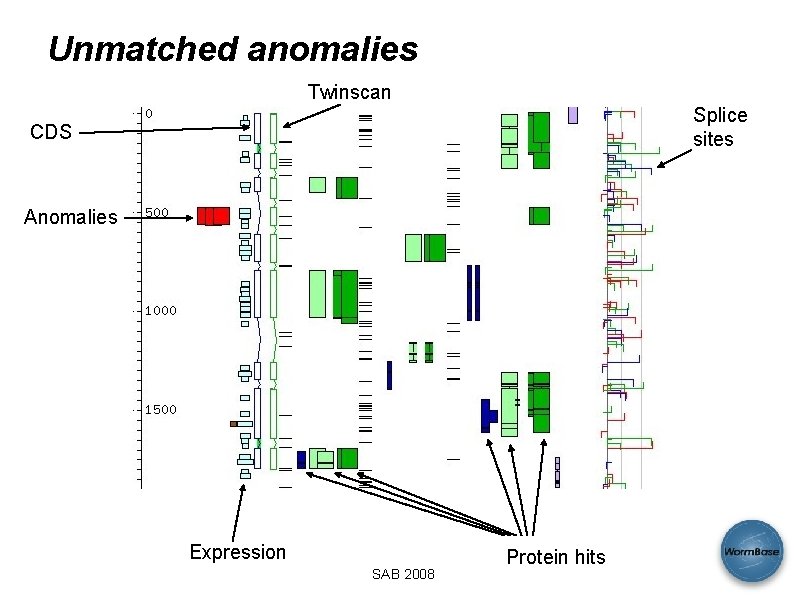 Unmatched anomalies

Twinscan

CDS

Splice sites

Anomalies

0

500

1000

1500

Expression

Protein hits

SAB 2008

WormBase